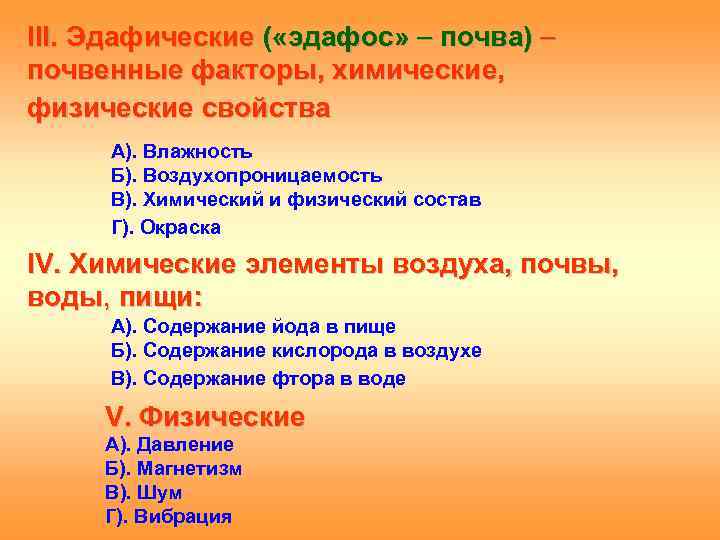 III. Эдафические («эдафос» – почва) – почвенные факторы, химические, физические свойства

А). Влажность
Б). Воздухопроницаемость
В). Химический и физический состав
Г). Окраска

IV. Химические элементы воздуха, почвы, воды, пищи:

А). Содержание йода в пище
Б). Содержание кислорода в воздухе
В). Содержание фтора в воде

V. Физические

А). Давление
Б). Магнетизм
В). Шум
Г). Вибрация